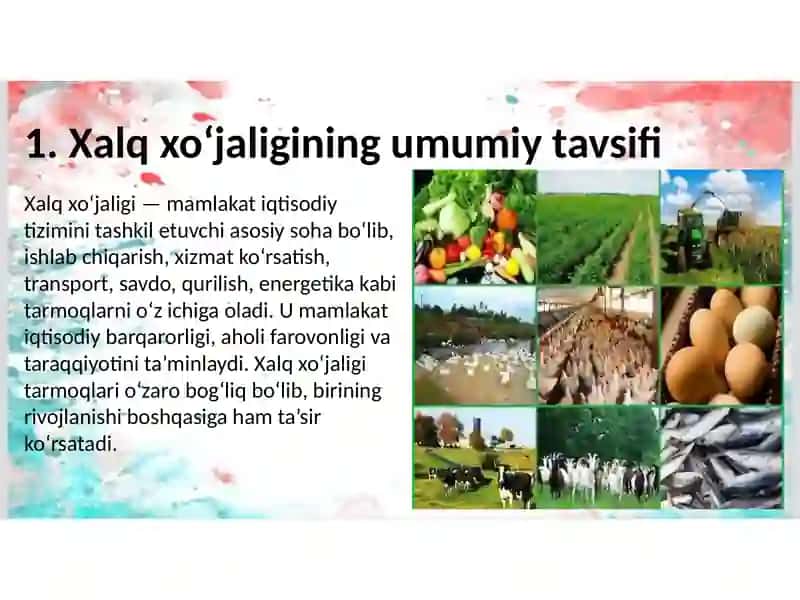 1. Xalq xoʻjaligining umumiy tavsifi

Xalq xoʻjaligi — mamlakat iqtisodiy tizimini tashkil etuvchi asosiy soha boʻlib, ishlab chiqarish, xizmat koʻrsatish, transport, savdo, qurilish, energetika kabi tarmoqlarni oʻz ichiga oladi. U mamlakat iqtisodiy barqarorligi, aholi farovonligi va taraqqiyotini taʼminlaydi. Xalq xoʻjaligi tarmoqlari oʻzaro bogʻliq boʻlib, birining rivojlanishi boshqasiga ham taʼsir koʻrsatadi.